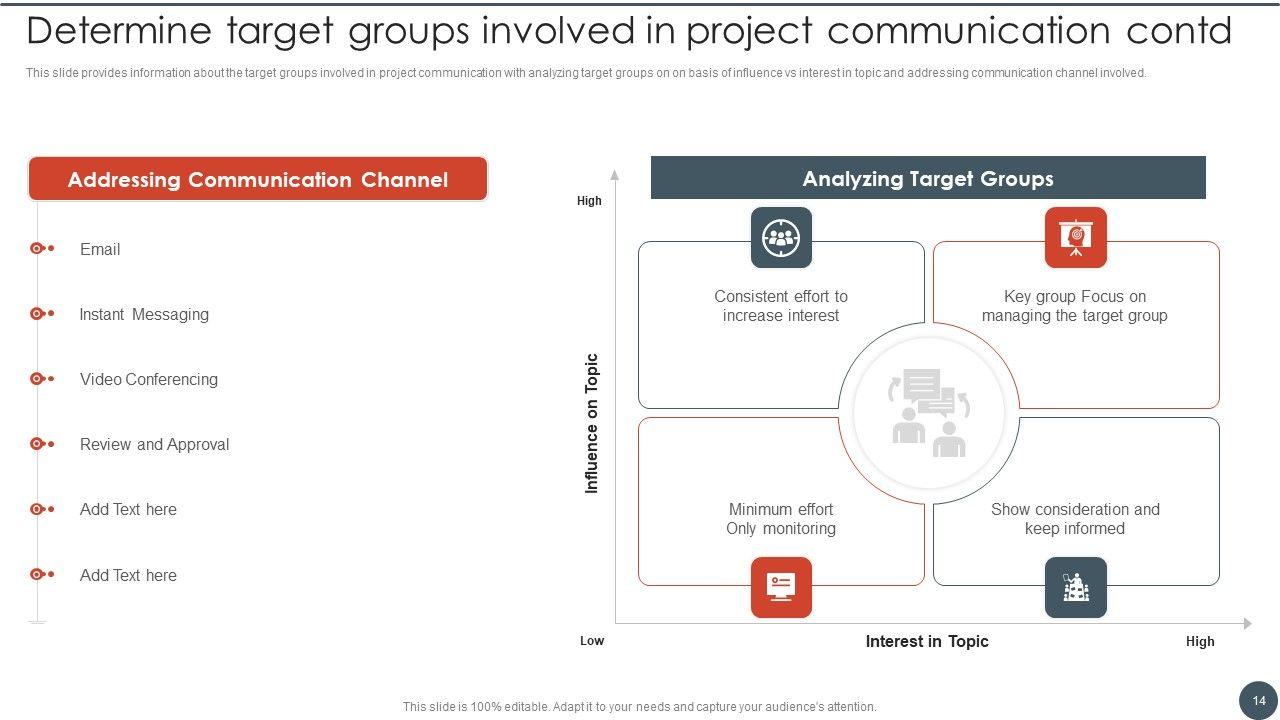 Determine target groups involved in project communication contd

This slide provides information about the target groups involved in project communication with analyzing target groups on on basis of influence vs interest in topic and addressing communication channel involved.

Addressing Communication Channel

Email

Instant Messaging

Video Conferencing

Review and Approval

Add Text here

Add Text here

Analyzing Target Groups

High

Influence on Topic

Consistent effort to increase interest

Key group Focus on managing the target group

Minimum effort Only monitoring

Show consideration and keep informed

Low

Interest in Topic

High

This slide is 100% editable. Adapt it to your needs and capture your audience's attention.

14